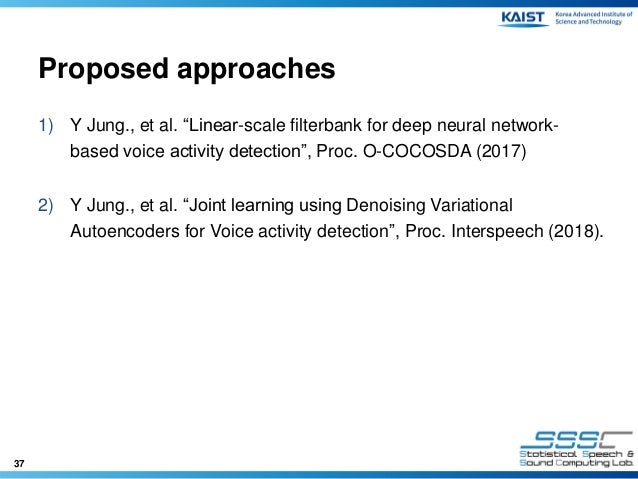 KAIST Korea Advanced Institute of Science and Technology

Proposed approaches

1) Y Jung., et al. “Linear-scale filterbank for deep neural network-based voice activity detection”, Proc. O-COCOSDA (2017)

2) Y Jung., et al. “Joint learning using Denoising Variational Autoencoders for Voice activity detection”, Proc. Interspeech (2018).

37

SSSC
Statistical Speech & Sound Computing Lab.